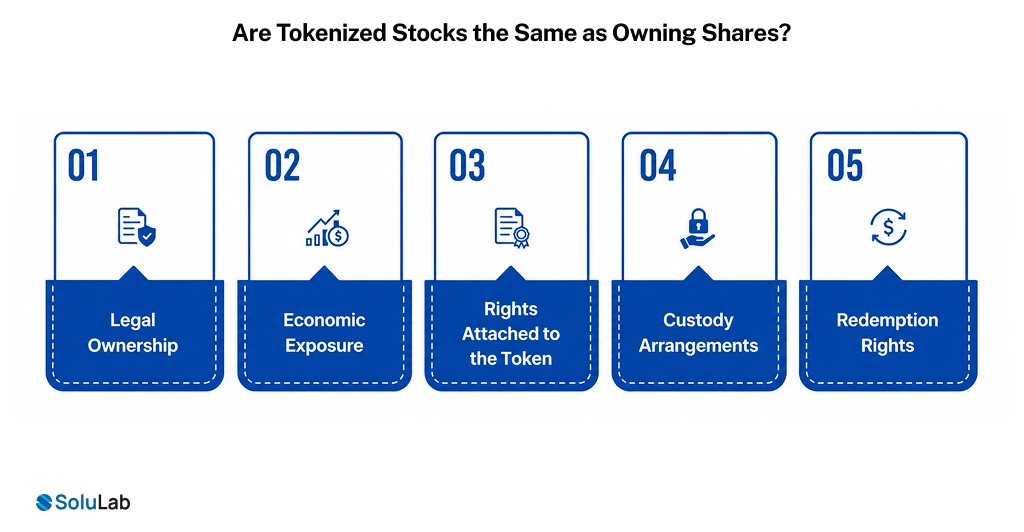 Are Tokenized Stocks the Same as Owning Shares?

01

Legal Ownership

02

Economic Exposure

03

Rights Attached to the Token

04

Custody Arrangements

05

Redemption Rights

SoluLab